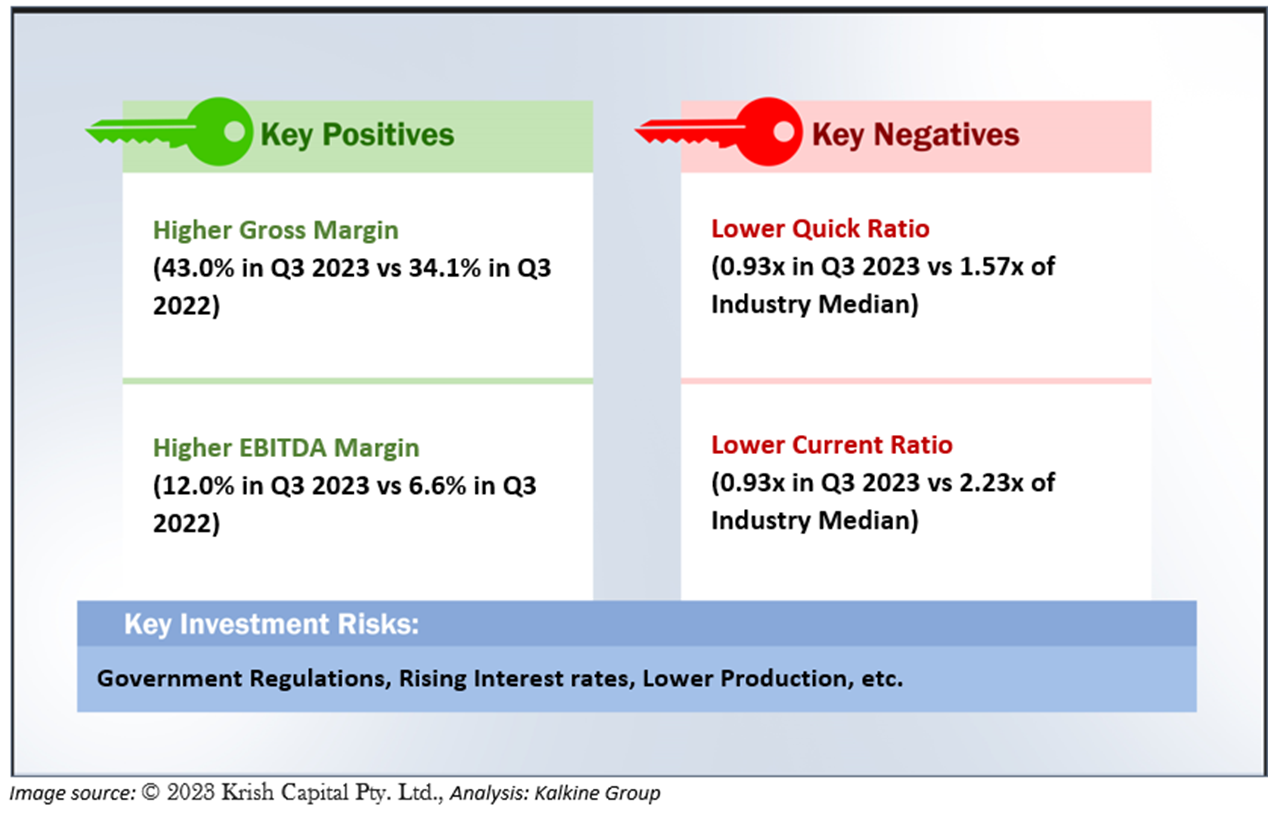 Key Positives

Higher Gross Margin
(43.0% in Q3 2023 vs 34.1% in Q3 2022)

Higher EBITDA Margin
(12.0% in Q3 2023 vs 6.6% in Q3 2022)

Key Negatives

Lower Quick Ratio
(0.93x in Q3 2023 vs 1.57x of Industry Median)

Lower Current Ratio
(0.93x in Q3 2023 vs 2.23x of Industry Median)

Key Investment Risks:

Government Regulations, Rising Interest rates, Lower Production, etc.

Image source: © 2023 Krish Capital Pty. Ltd., Analysis: Kalkine Group